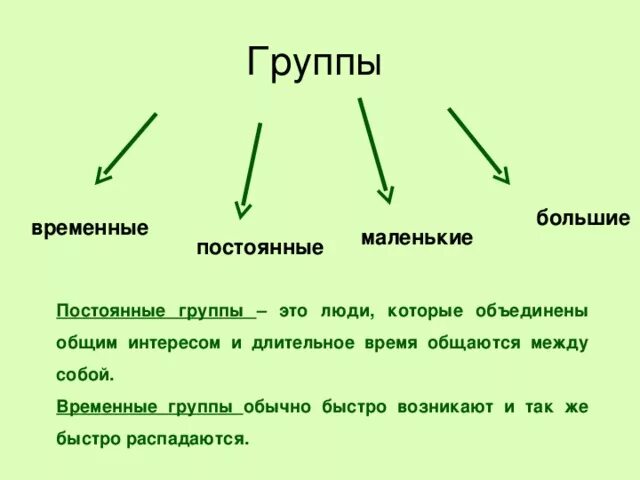 Группы

временные

постоянные

маленькие

большие

Постоянные группы – это люди, которые объединены общим интересом и длительное время общаются между собой.

Временные группы обычно быстро возникают и так же быстро распадаются.